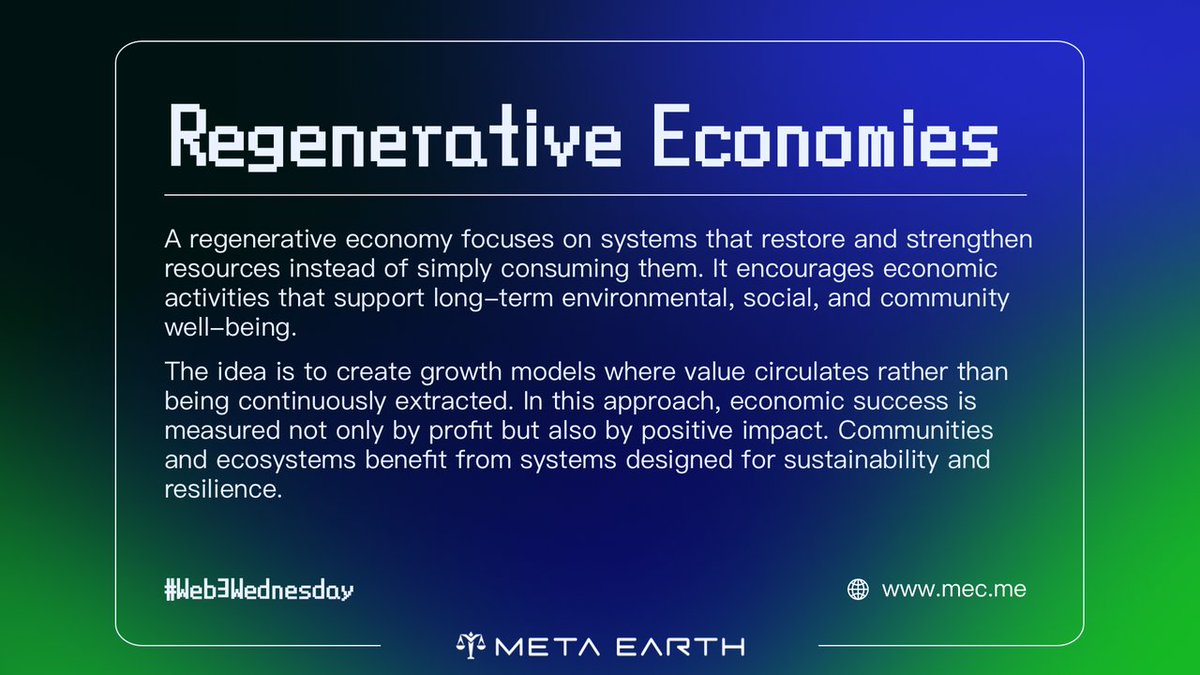 Regenerative Economies

A regenerative economy focuses on systems that restore and strengthen resources instead of simply consuming them. It encourages economic activities that support long-term environmental, social, and community well-being.

The idea is to create growth models where value circulates rather than being continuously extracted. In this approach, economic success is measured not only by profit but also by positive impact. Communities and ecosystems benefit from systems designed for sustainability and resilience.

#Web3Wednesday

www.mec.me

META EARTH